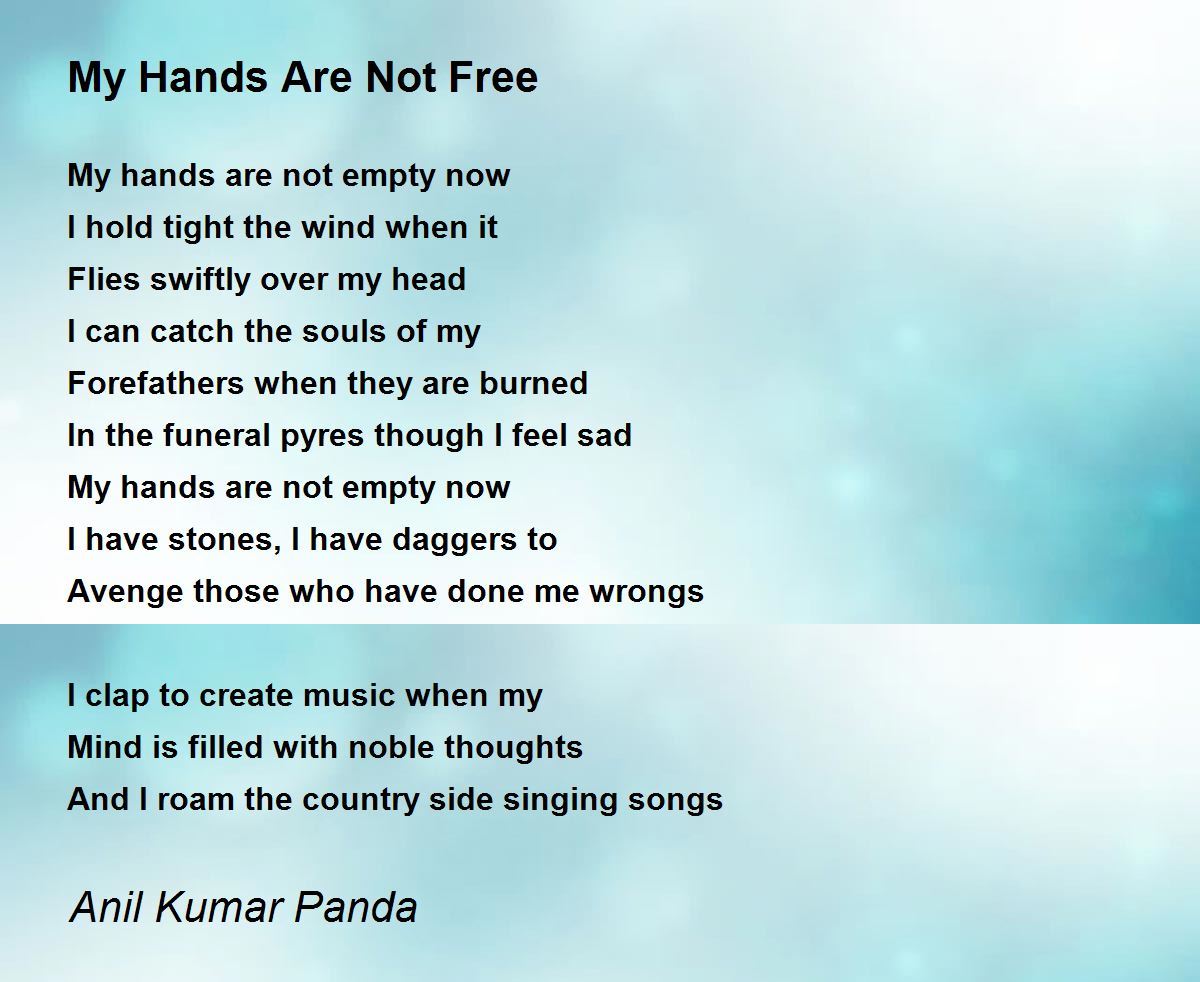 My Hands Are Not Free

My hands are not empty now
I hold tight the wind when it
Flies swiftly over my head
I can catch the souls of my
Forefathers when they are burned
In the funeral pyres though I feel sad
My hands are not empty now
I have stones, I have daggers to
Avenge those who have done me wrongs

I clap to create music when my
Mind is filled with noble thoughts
And I roam the country side singing songs

Anil Kumar Panda